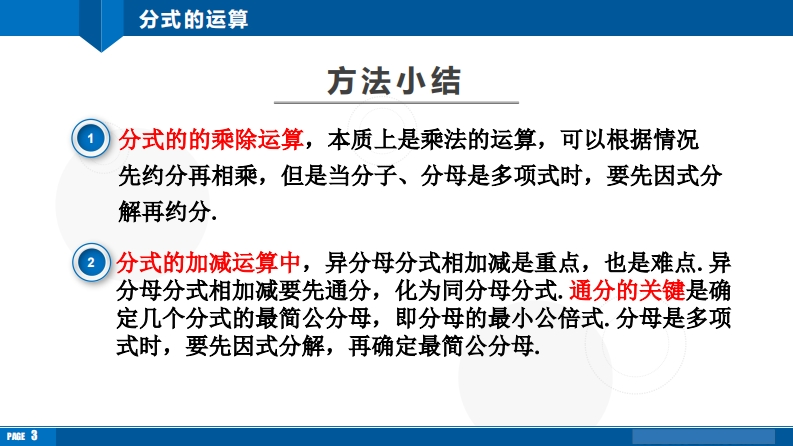 分式的运算

方法小结

1 分式的的乘除运算，本质上是乘法的运算，可以根据情况先约分再相乘，但是当分子、分母是多项式时，要先因式分解再约分.

2 分式的加减运算中，异分母分式相加减是重点，也是难点. 异分母分式相加减要先通分，化为同分母分式. 通分的关键是确定几个分式的最简公分母，即分母的最小公倍式. 分母是多项式时，要先因式分解，再确定最简公分母.

PAGE 3